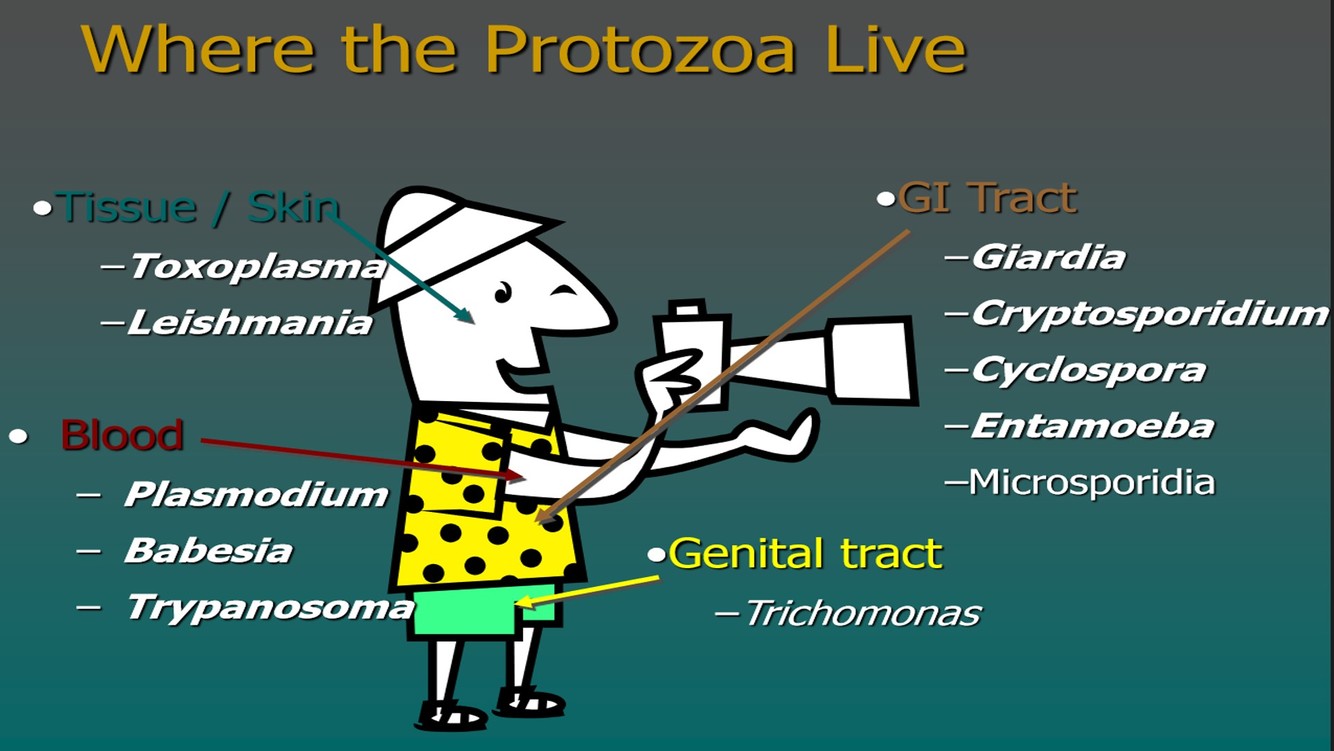 Where the Protozoa Live

•Tissue / Skin
–Toxoplasma
–Leishmania

• Blood
– Plasmodium
– Babesia
– Trypanosoma

•GI Tract
–Giardia
–Cryptosporidium
–Cyclospora
–Entamoeba
–Microsporidia

•Genital tract
–Trichomonas